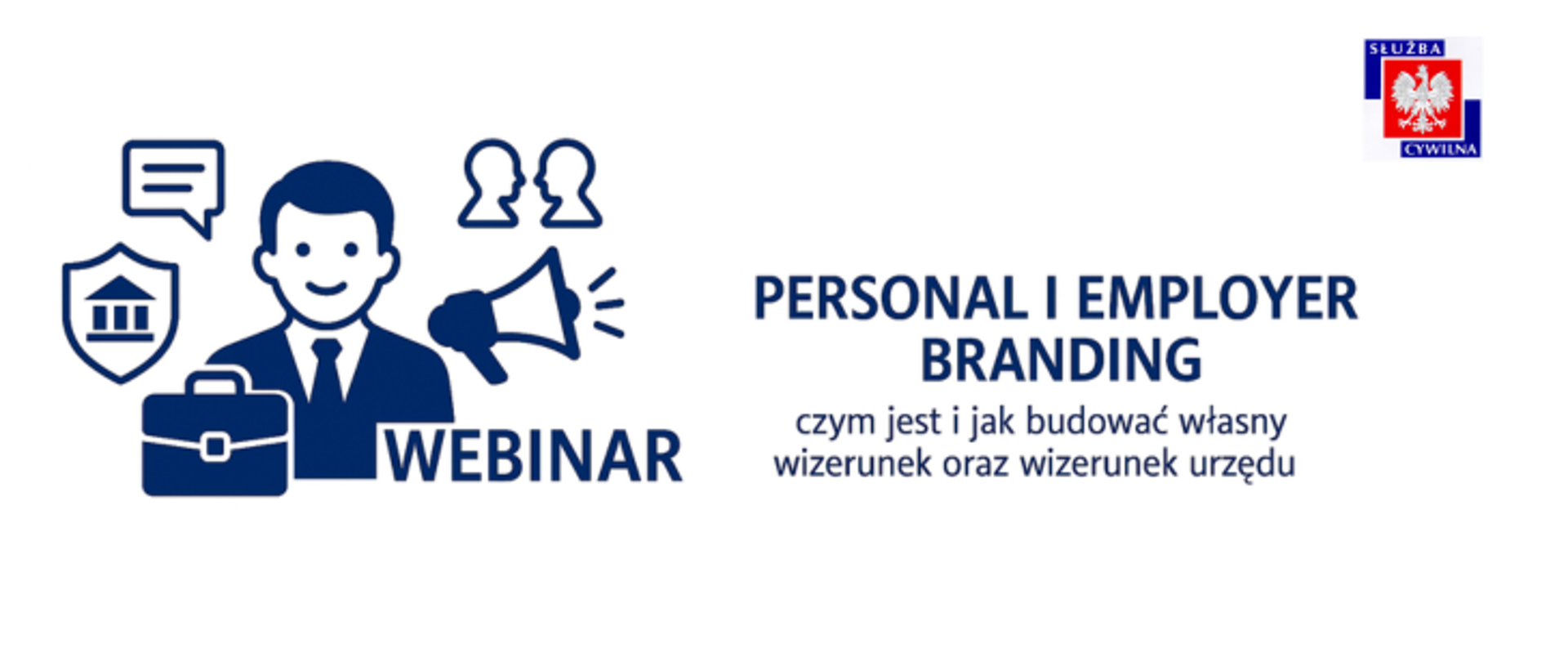 SŁUŻBA
CYWILNA

WEBINAR

PERSONAL I EMPLOYER BRANDING

czym jest i jak budować własny wizerunek oraz wizerunek urzędu